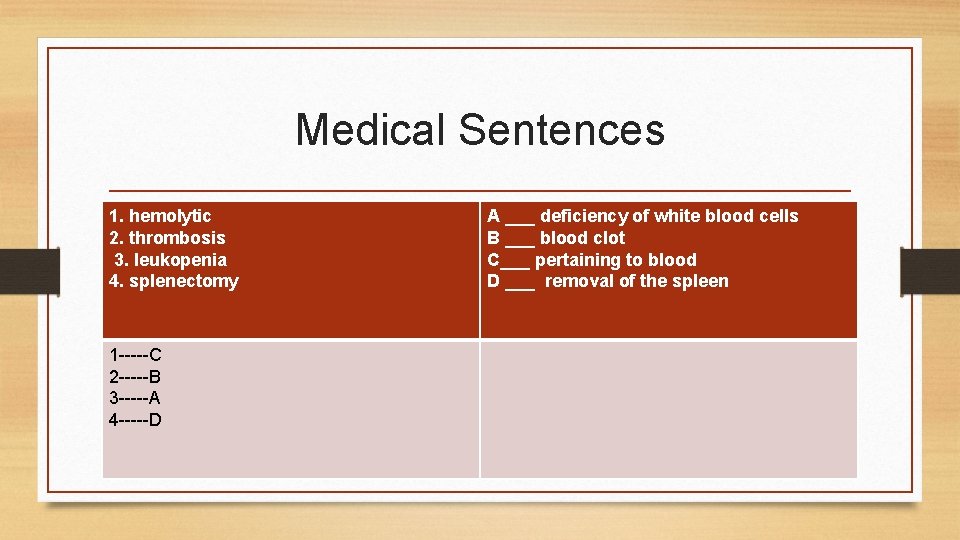 Medical Sentences

| 1. hemolytic<br>2. thrombosis<br>3. leukopenia<br>4. splenectomy | A ___ deficiency of white blood cells<br>B ___ blood clot<br>C___ pertaining to blood<br>D ___ removal of the spleen |
|---|---|
| 1-----C<br>2-----B<br>3-----A<br>4-----D | |